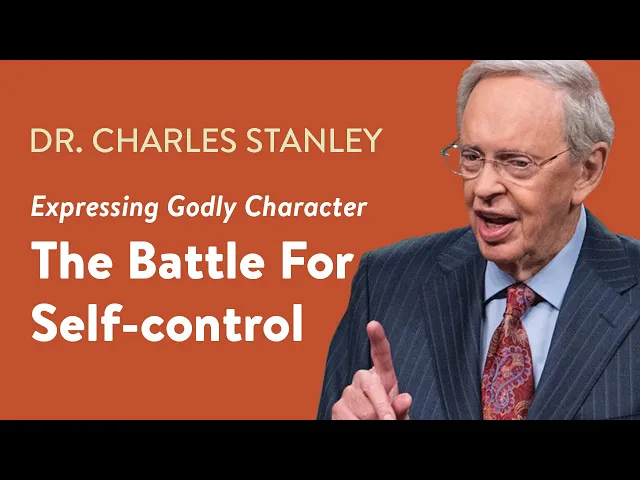 DR. CHARLES STANLEY

Expressing Godly Character

The Battle For Self-control